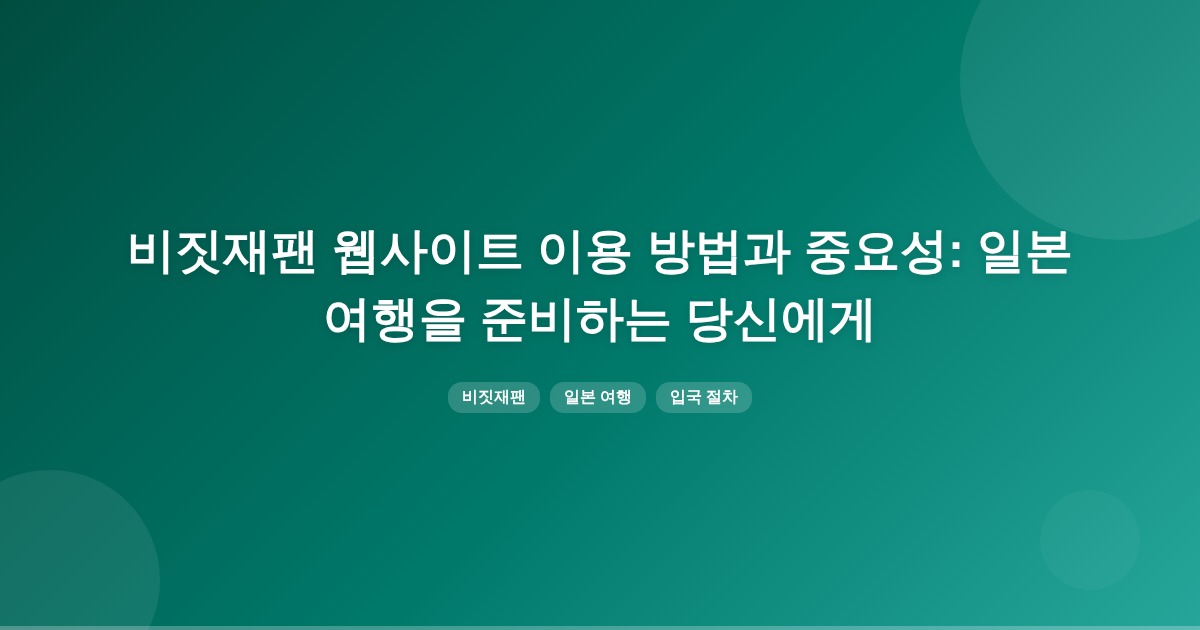 비짓재팬 웹사이트 이용 방법과 중요성: 일본 여행을 준비하는 당신에게

비짓재팬 일본 여행 입국 절차